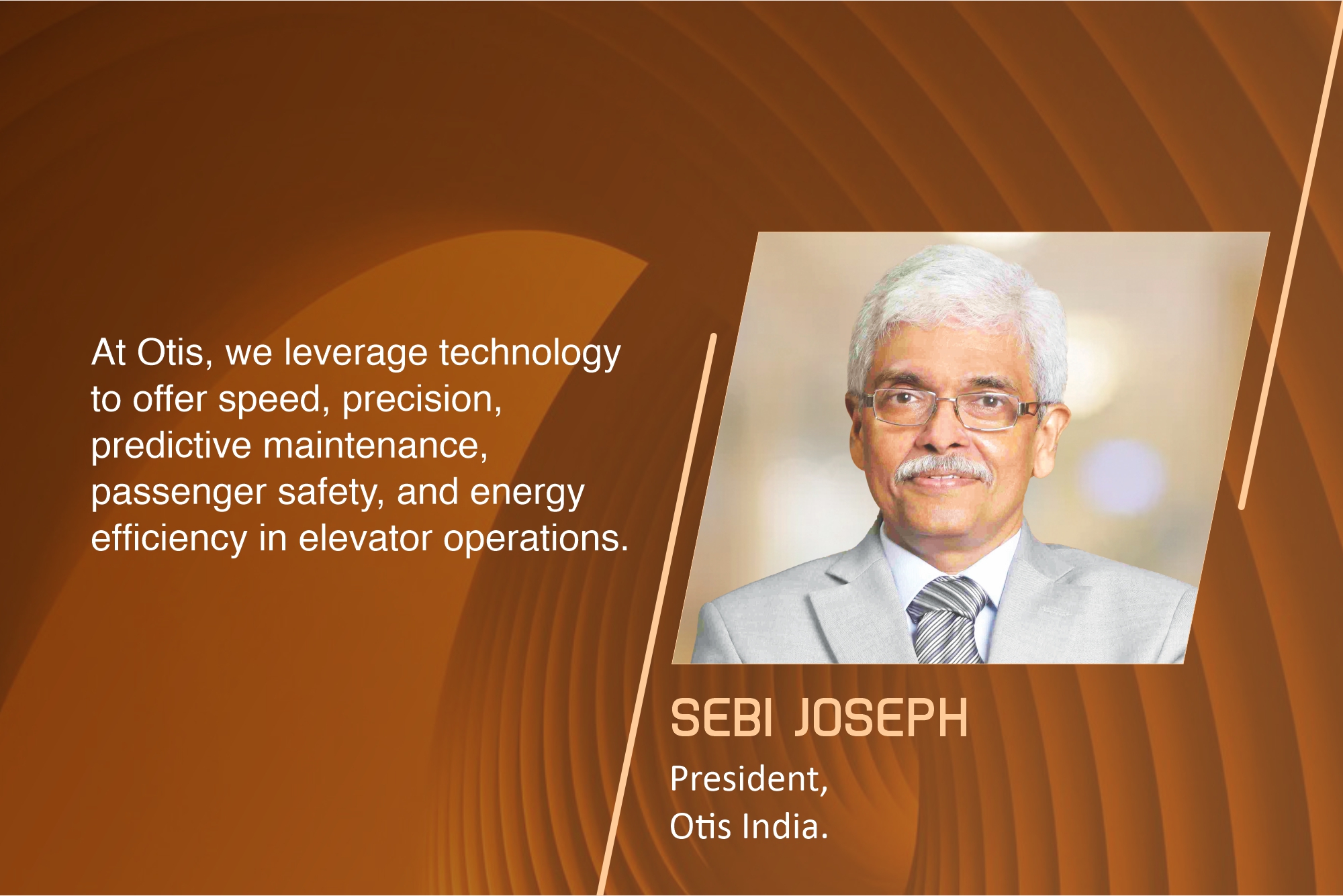 At Otis, we leverage technology to offer speed, precision, predictive maintenance, passenger safety, and energy efficiency in elevator operations.

SEBI JOSEPH

President,
Otis India.